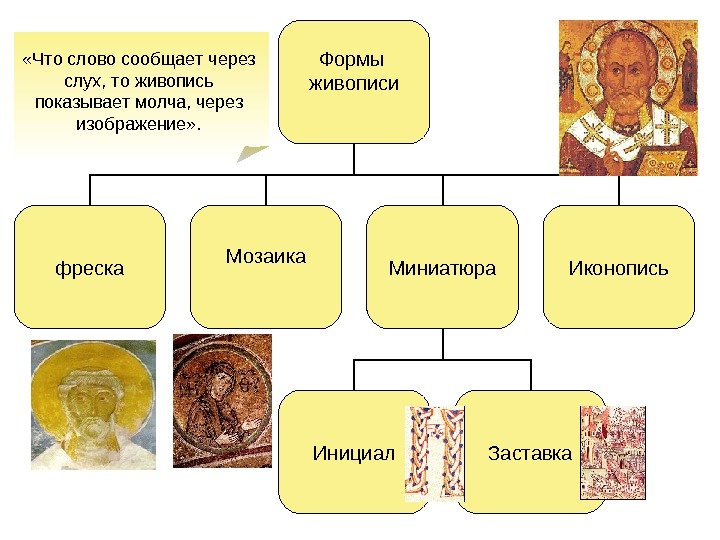 «Что слово сообщает через слух, то живопись показывает молча, через изображение».

Формы живописи

фреска

Мозаика

Миниатюра

Иконопись

Инициал

Заставка